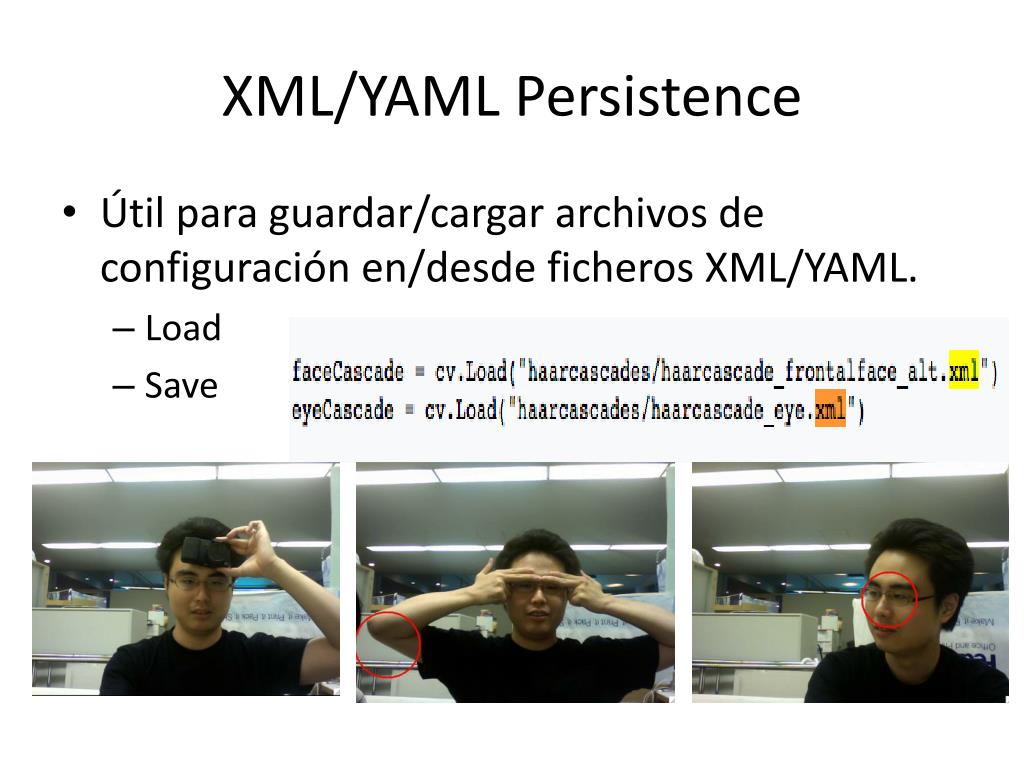 XML/YAML Persistence

• Útil para guardar/cargar archivos de configuración en/desde ficheros XML/YAML.
– Load
– Save

faceCascade = cv.Load("haarcascades/haarcascade_frontalface_alt.xml")
eyeCascade = cv.Load("haarcascades/haarcascade_eye.xml")